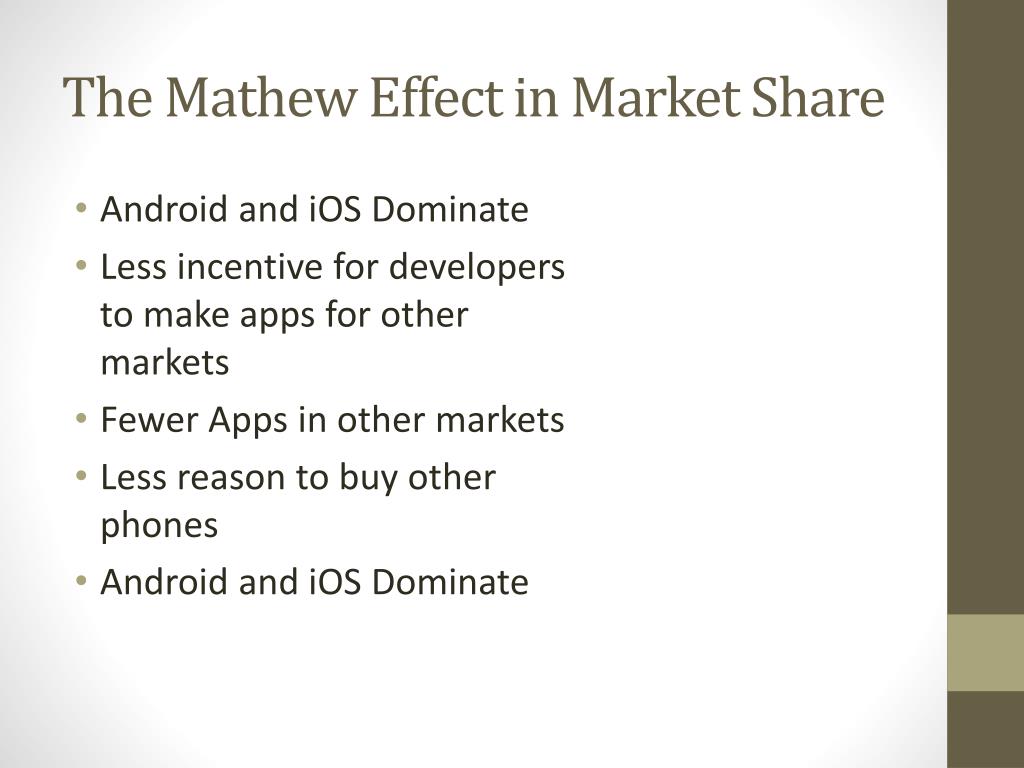 The Mathew Effect in Market Share

• Android and iOS Dominate
• Less incentive for developers to make apps for other markets
• Fewer Apps in other markets
• Less reason to buy other phones
• Android and iOS Dominate